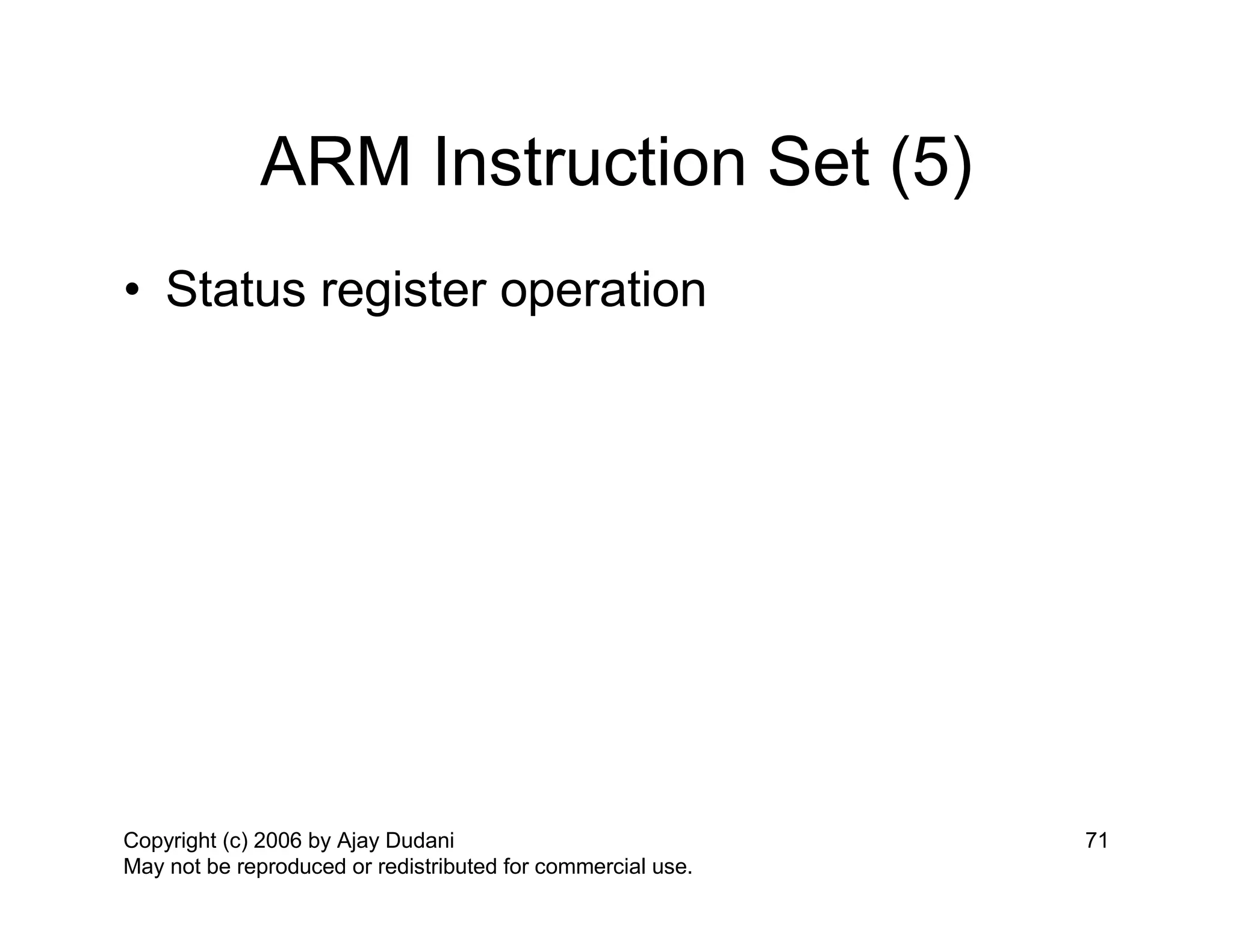 ARM Instruction Set (5)

• Status register operation

Copyright (c) 2006 by Ajay Dudani
May not be reproduced or redistributed for commercial use.

71